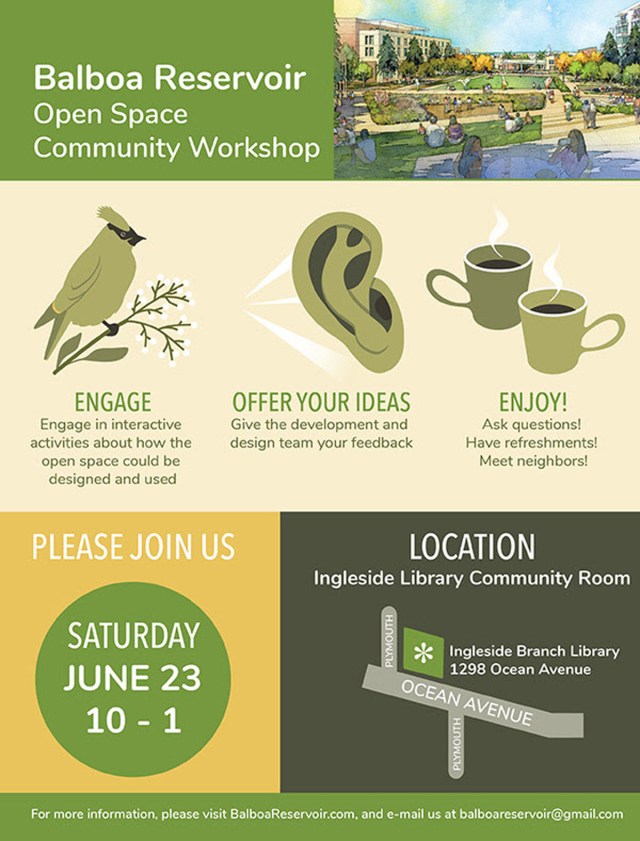 Balboa Reservoir
Open Space
Community Workshop

ENGAGE
Engage in interactive activities about how the open space could be designed and used

OFFER YOUR IDEAS
Give the development and design team your feedback

ENJOY!
Ask questions!
Have refreshments!
Meet neighbors!

PLEASE JOIN US

SATURDAY
JUNE 23
10 - 1

LOCATION
Ingleside Library Community Room

PLYMOUTH
Ingleside Branch Library
1298 Ocean Avenue
OCEAN AVENUE
PLYMOUTH

For more information, please visit BalboaReservoir.com, and e-mail us at balboareservoir@gmail.com